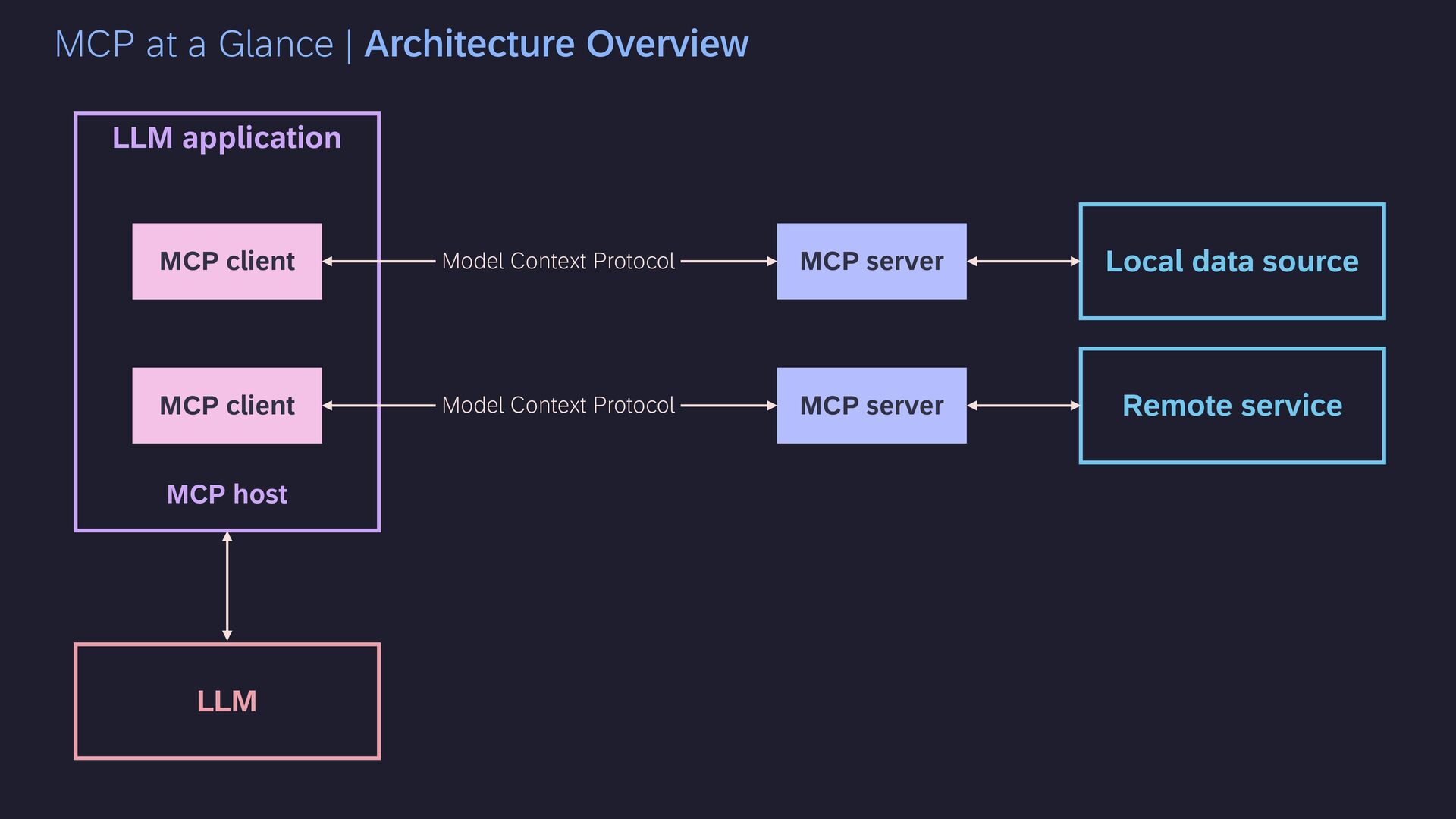 MCP at a Glance | Architecture Overview

LLM application

MCP client

Model Context Protocol

MCP server

Local data source

MCP client

Model Context Protocol

MCP server

Remote service

MCP host

LLM